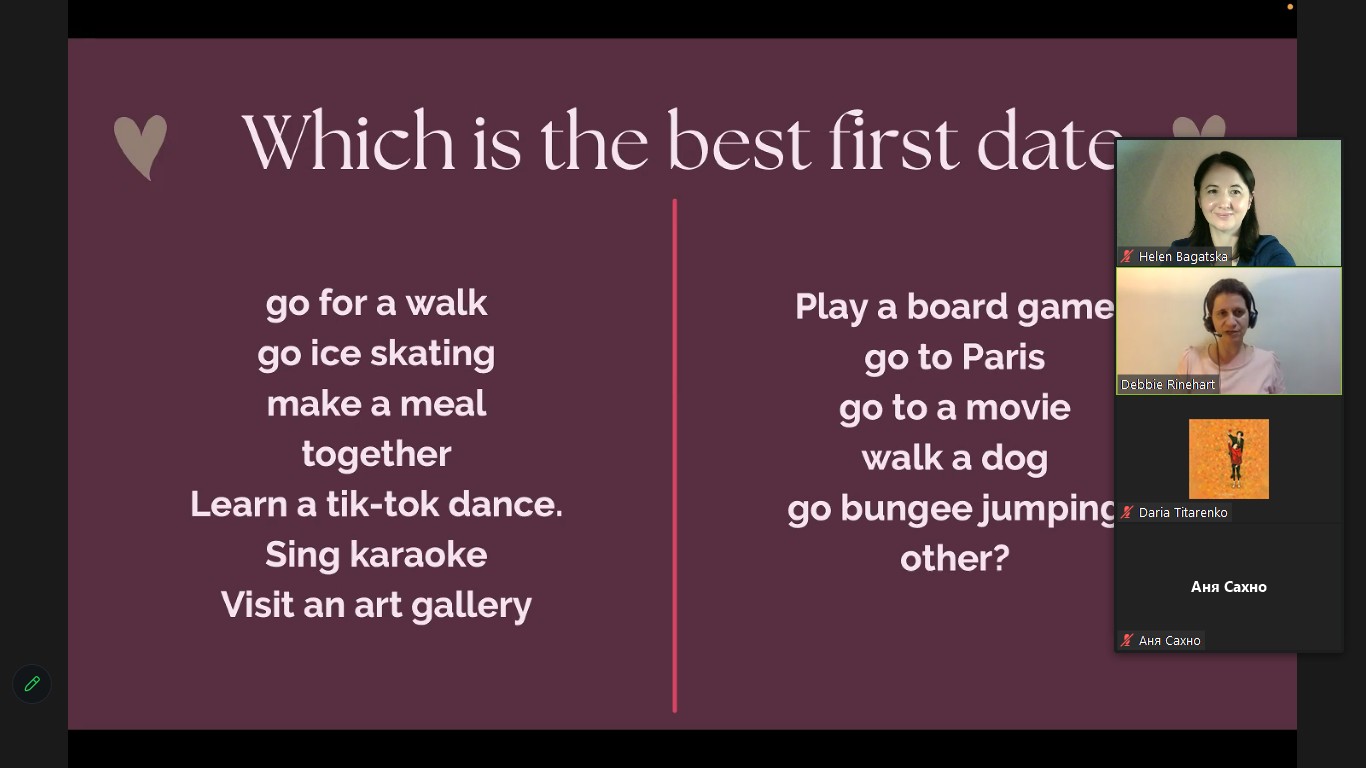 Which is the best first date

go for a walk
go ice skating
make a meal together
Learn a tik-tok dance.
Sing karaoke
Visit an art gallery

Play a board game
go to Paris
go to a movie
walk a dog
go bungee jumping
other?

Helen Bagatska
Debbie Rinehart
Daria Titarenko
Аня Сахно
Аня Сахно